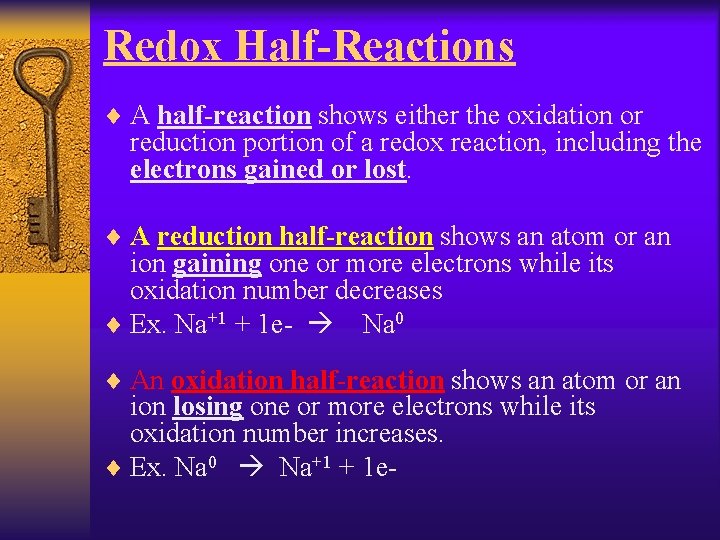 Redox Half-Reactions

♦ A half-reaction shows either the oxidation or reduction portion of a redox reaction, including the electrons gained or lost.

♦ A reduction half-reaction shows an atom or an ion gaining one or more electrons while its oxidation number decreases

♦ Ex. $Na^{+1}$ + 1e- → $Na^{0}$

♦ An oxidation half-reaction shows an atom or an ion losing one or more electrons while its oxidation number increases.

♦ Ex. $Na^{0}$ → $Na^{+1}$ + 1e-